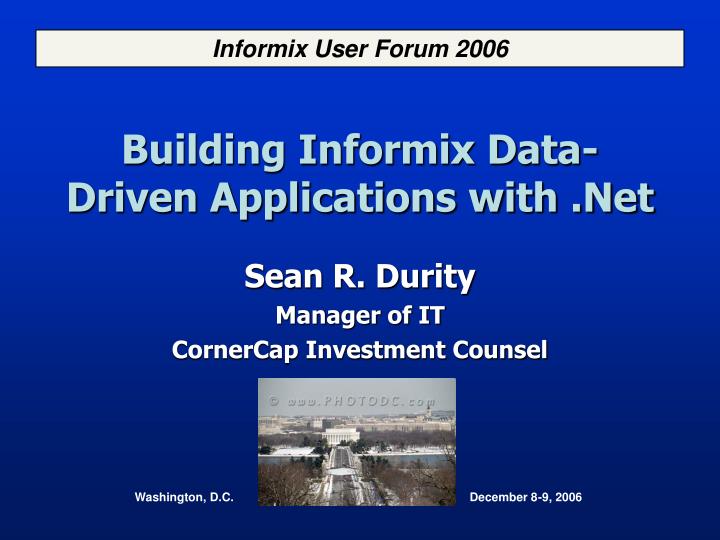 Informix User Forum 2006

Building Informix Data-Driven Applications with .Net

Sean R. Durity

Manager of IT

CornerCap Investment Counsel

© www.PHOTODC.com

Washington, D.C.

December 8-9, 2006